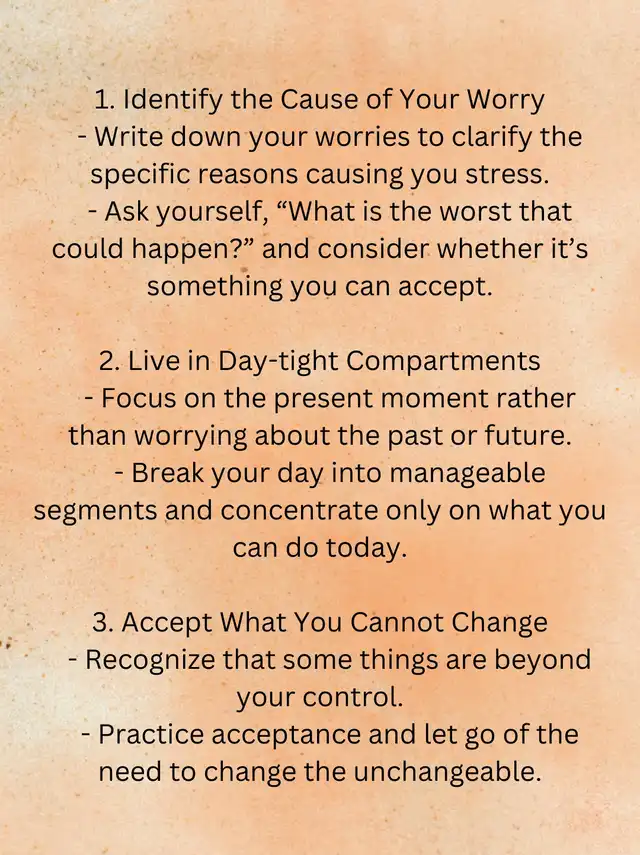 1. Identify the Cause of Your Worry
- Write down your worries to clarify the specific reasons causing you stress.
- Ask yourself, “What is the worst that could happen?” and consider whether it’s something you can accept.

2. Live in Day-tight Compartments
- Focus on the present moment rather than worrying about the past or future.
- Break your day into manageable segments and concentrate only on what you can do today.

3. Accept What You Cannot Change
- Recognize that some things are beyond your control.
- Practice acceptance and let go of the need to change the unchangeable.